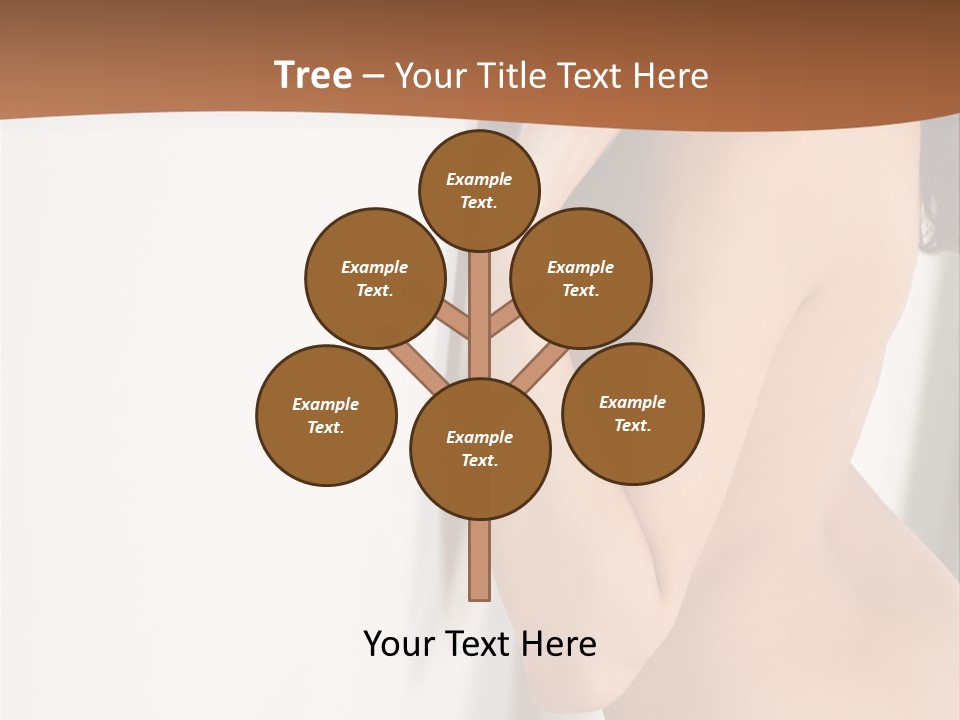 Tree – Your Title Text Here

Example Text.

Example Text.

Example Text.

Example Text.

Example Text.

Example Text.

Your Text Here